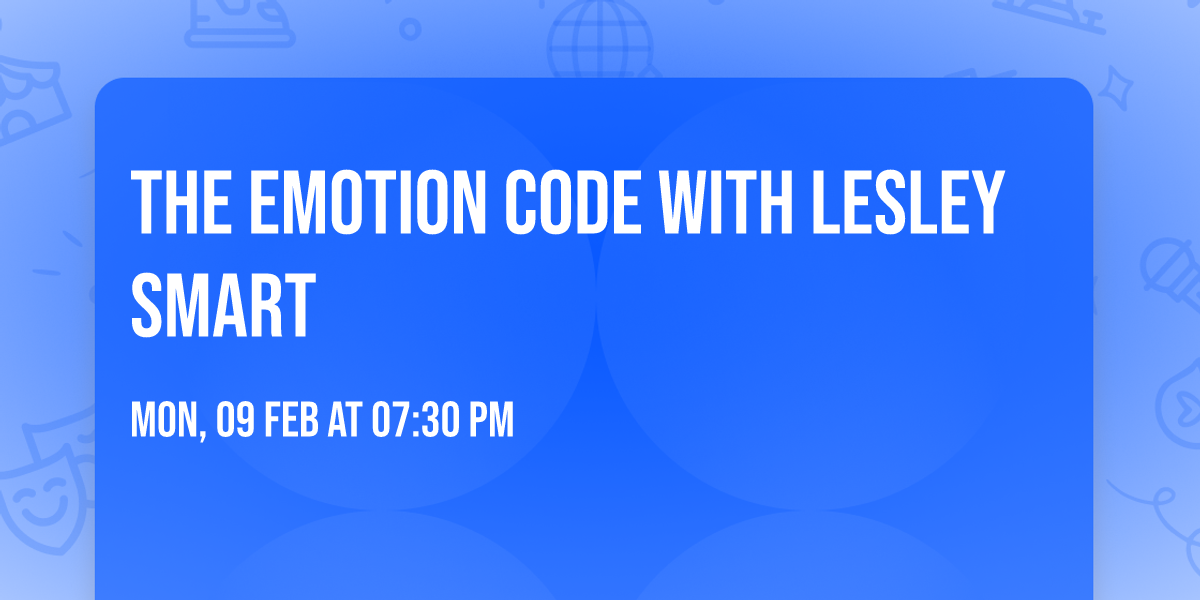 THE EMOTION CODE WITH LESLEY SMART

MON, 09 FEB AT 07:30 PM